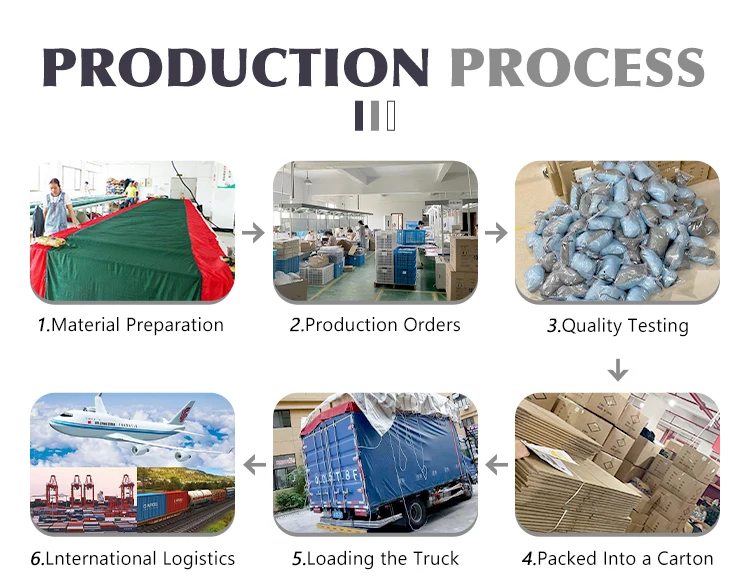 PRODUCTION PROCESS

1.Material Preparation

2.Production Orders

3.Quality Testing

4.Packed Into a Carton

5.Loading the Truck

6.Lnternational Logistics